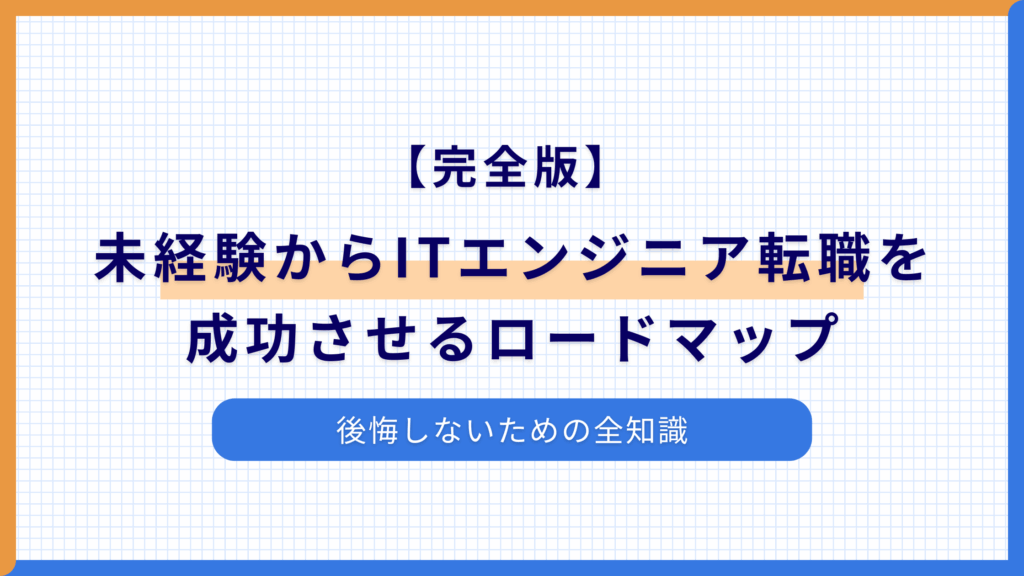 【完全版】

未経験からITエンジニア転職を成功させるロードマップ

後悔しないための全知識